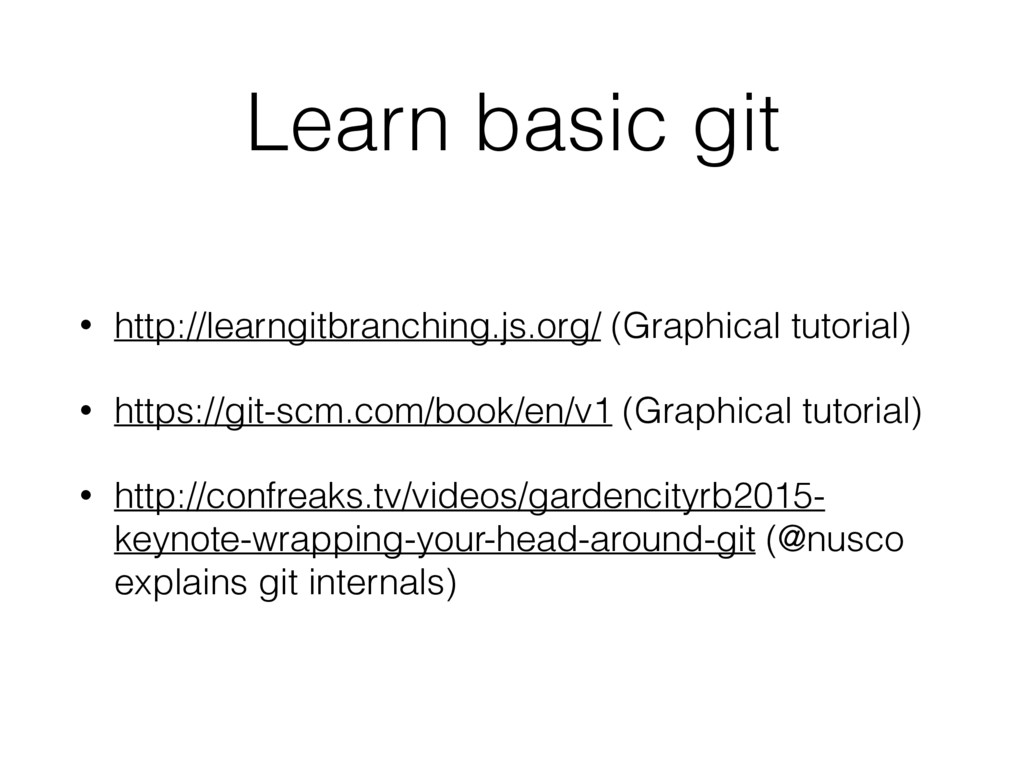 Learn basic git

• http://learngitbranching.js.org/ (Graphical tutorial)

• https://git-scm.com/book/en/v1 (Graphical tutorial)

• http://confreaks.tv/videos/gardencityrb2015-keynote-wrapping-your-head-around-git (@nusco explains git internals)